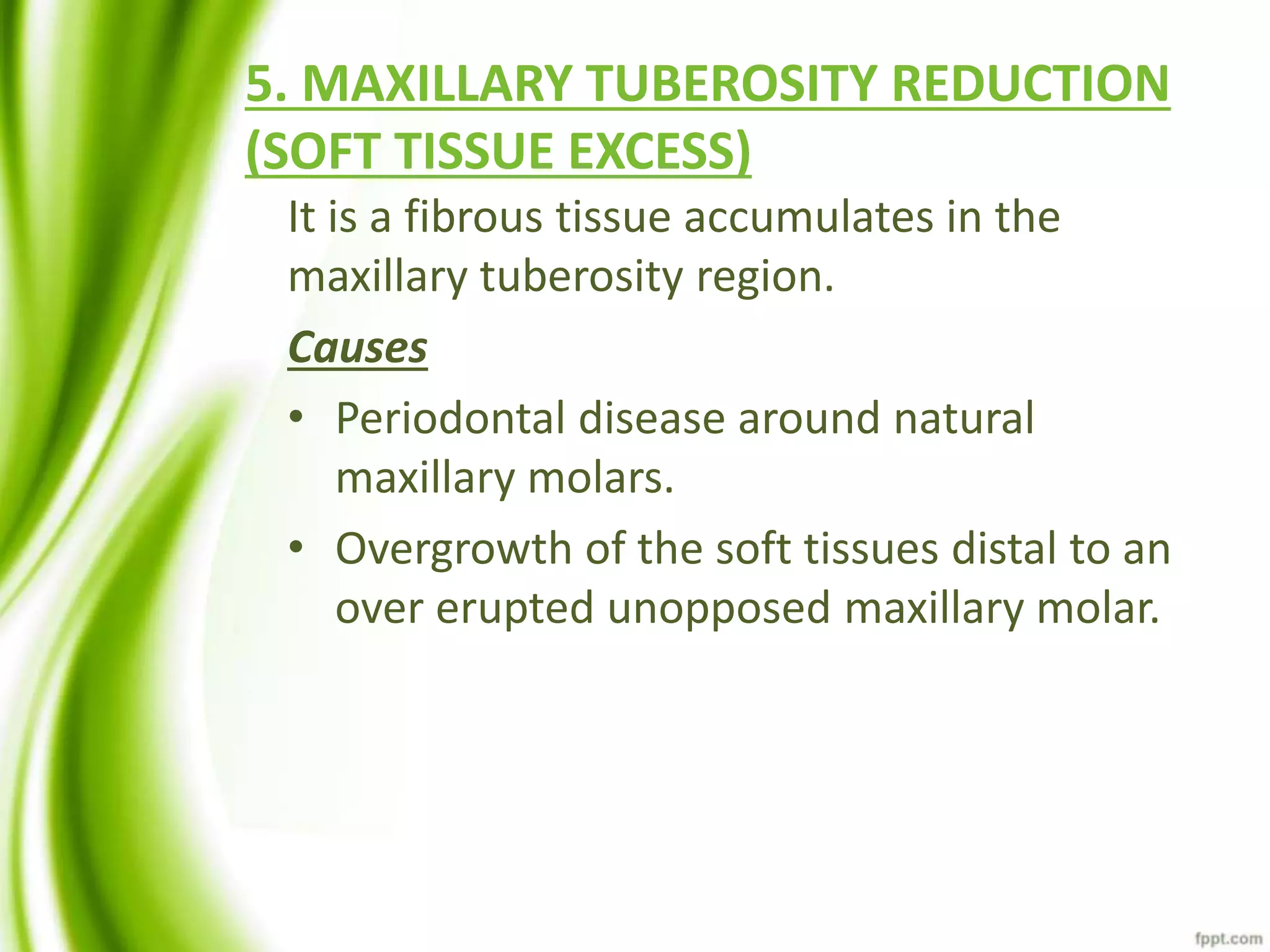 5. MAXILLARY TUBEROSITY REDUCTION (SOFT TISSUE EXCESS)

It is a fibrous tissue accumulates in the maxillary tuberosity region.

Causes

• Periodontal disease around natural maxillary molars.
• Overgrowth of the soft tissues distal to an over erupted unopposed maxillary molar.

fppt.com